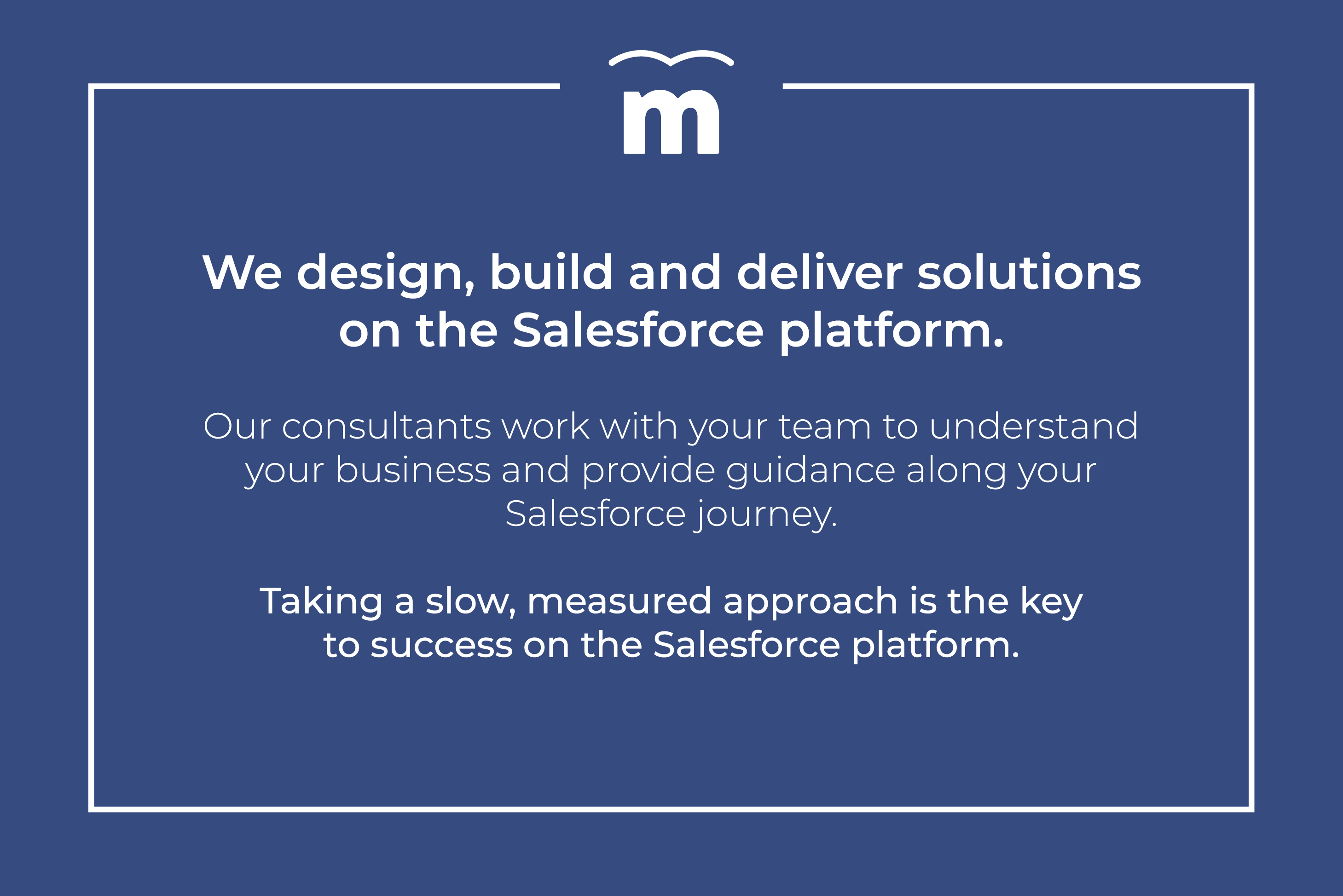 m

We design, build and deliver solutions on the Salesforce platform.

Our consultants work with your team to understand your business and provide guidance along your Salesforce journey.

Taking a slow, measured approach is the key to success on the Salesforce platform.